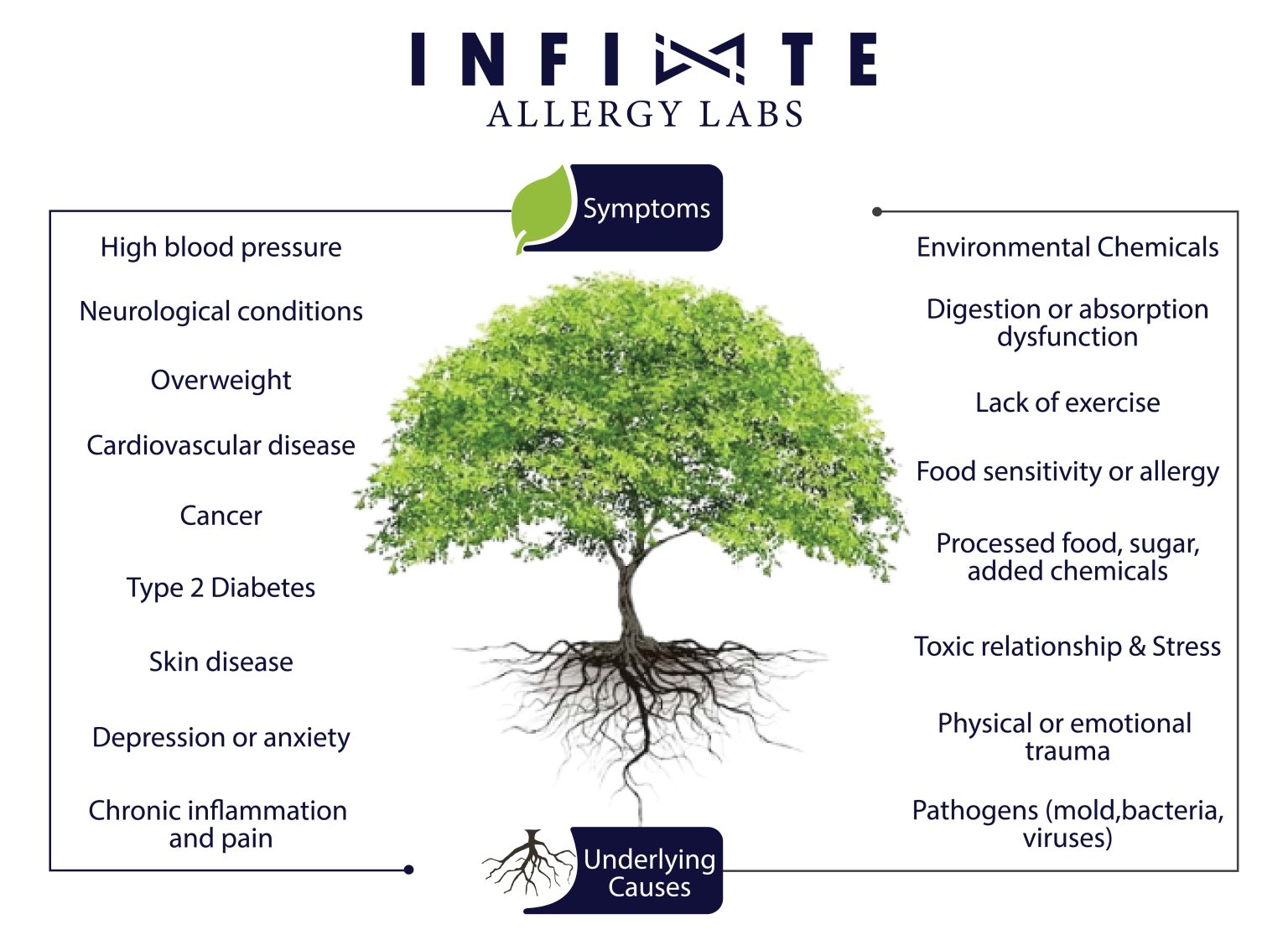 INFINITE
ALLERGY LABS

Symptoms

High blood pressure

Neurological conditions

Overweight

Cardiovascular disease

Cancer

Type 2 Diabetes

Skin disease

Depression or anxiety

Chronic inflammation and pain

Environmental Chemicals

Digestion or absorption dysfunction

Lack of exercise

Food sensitivity or allergy

Processed food, sugar, added chemicals

Toxic relationship & Stress

Physical or emotional trauma

Pathogens (mold,bacteria, viruses)

Underlying Causes